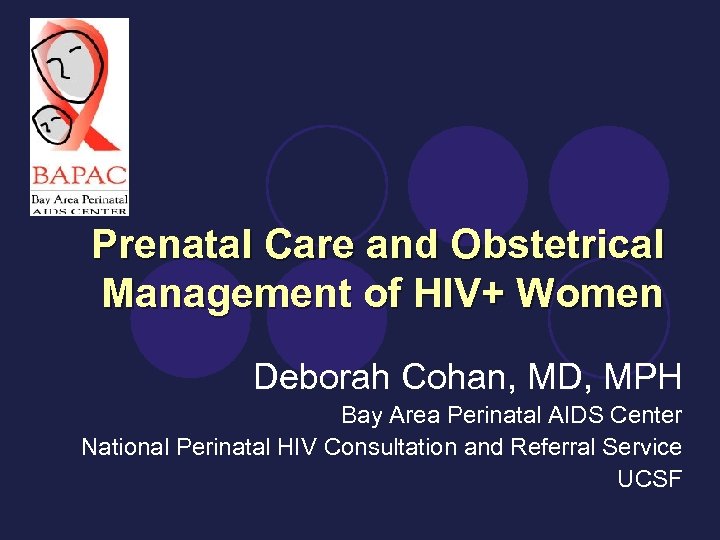 BAPAC
Bay Area Perinatal
AIDS CENTER

Prenatal Care and Obstetrical Management of HIV+ Women

Deborah Cohan, MD, MPH

Bay Area Perinatal AIDS Center

National Perinatal HIV Consultation and Referral Service

UCSF